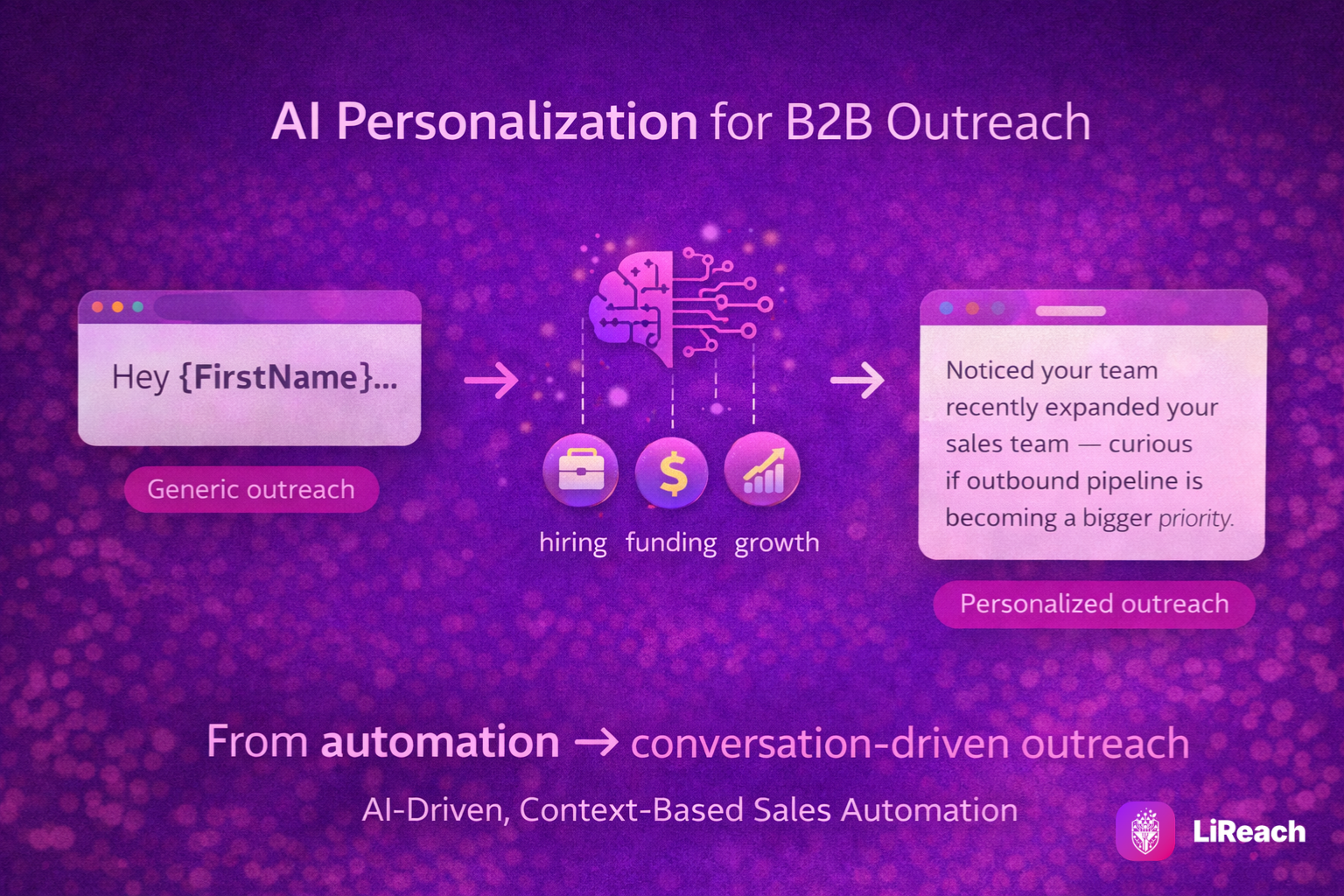 AI Personalization for B2B Outreach

Hey {FirstName}...

Generic outreach

$

hiring funding growth

Noticed your team recently expanded your sales team — curious if outbound pipeline is becoming a bigger priority.

Personalized outreach

From automation → conversation-driven outreach

AI-Driven, Context-Based Sales Automation

LiReach